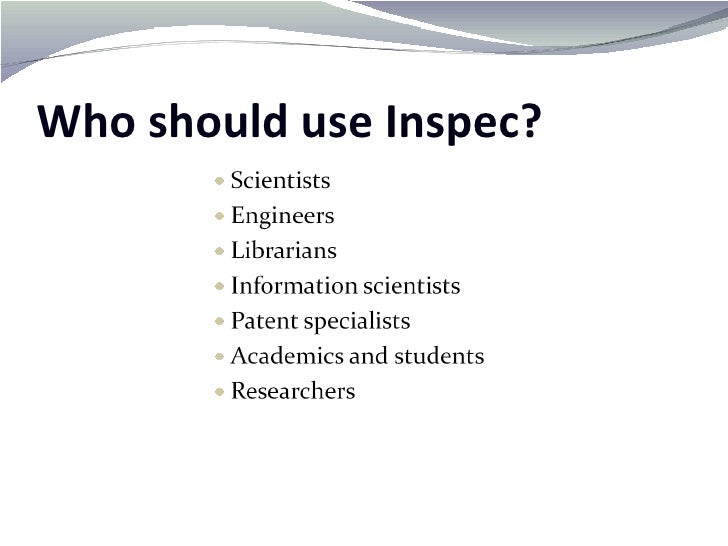 Who should use Inspec?

- Scientists
- Engineers
- Librarians
- Information scientists
- Patent specialists
- Academics and students
- Researchers